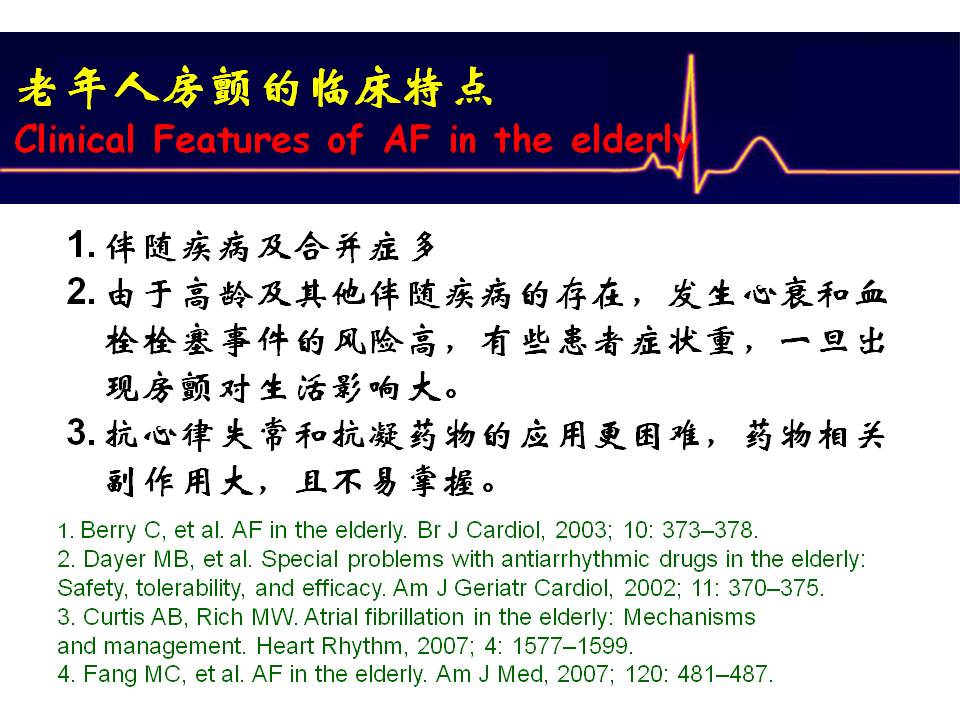 老年人房颤的临床特点
Clinical Features of AF in the elderly

1. 伴随疾病及合并症多
2. 由于高龄及其他伴随疾病的存在，发生心衰和血栓栓塞事件的风险高，有些患者症状重，一旦出现房颤对生活影响大。
3. 抗心律失常和抗凝药物的应用更困难，药物相关副作用大，且不易掌握。

1. Berry C, et al. AF in the elderly. Br J Cardiol, 2003; 10: 373–378.
2. Dayer MB, et al. Special problems with antiarrhythmic drugs in the elderly: Safety, tolerability, and efficacy. Am J Geriatr Cardiol, 2002; 11: 370–375.
3. Curtis AB, Rich MW. Atrial fibrillation in the elderly: Mechanisms and management. Heart Rhythm, 2007; 4: 1577–1599.
4. Fang MC, et al. AF in the elderly. Am J Med, 2007; 120: 481–487.